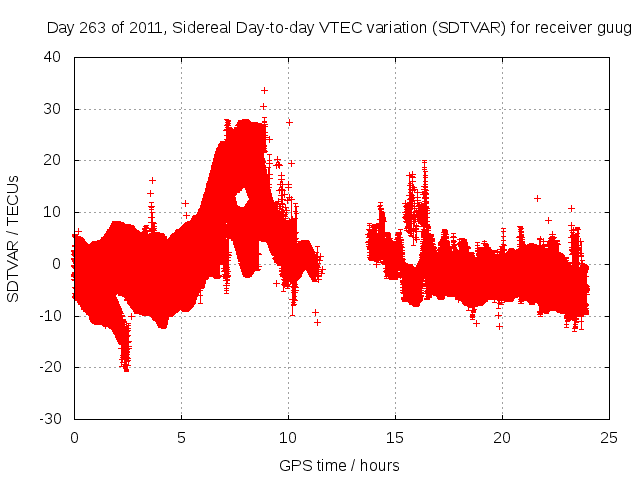 Day 263 of 2011, Sidereal Day-to-day VTEC variation (SDTVAR) for receiver guug

SDTVAR / TECUs

40
30
20
10
0
-10
-20
-30

0
5
10
15
20
25

GPS time / hours